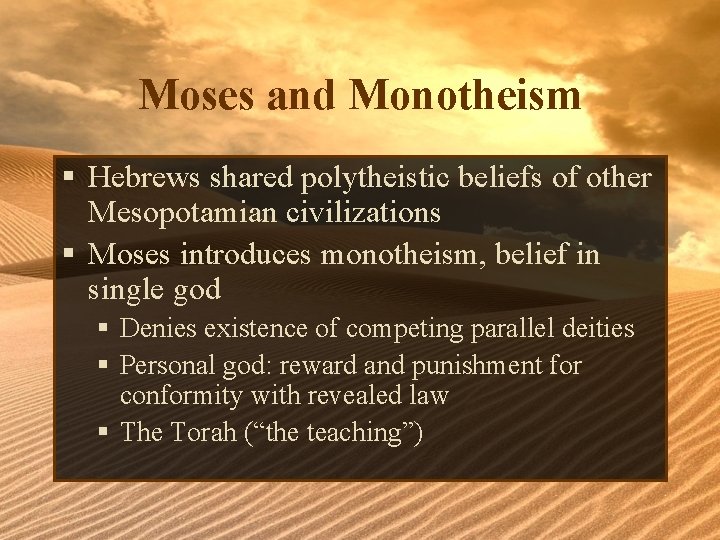 Moses and Monotheism

▪ Hebrews shared polytheistic beliefs of other Mesopotamian civilizations
▪ Moses introduces monotheism, belief in single god
  ▪ Denies existence of competing parallel deities
  ▪ Personal god: reward and punishment for conformity with revealed law
  ▪ The Torah (“the teaching”)